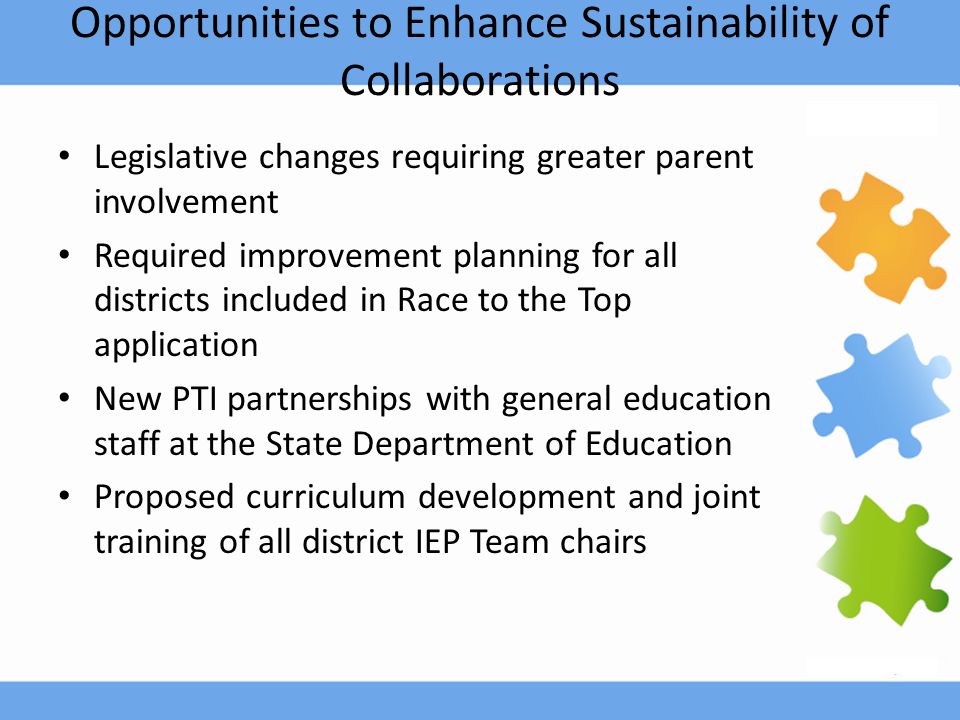 Opportunities to Enhance Sustainability of Collaborations

• Legislative changes requiring greater parent involvement

• Required improvement planning for all districts included in Race to the Top application

• New PTI partnerships with general education staff at the State Department of Education

• Proposed curriculum development and joint training of all district IEP Team chairs